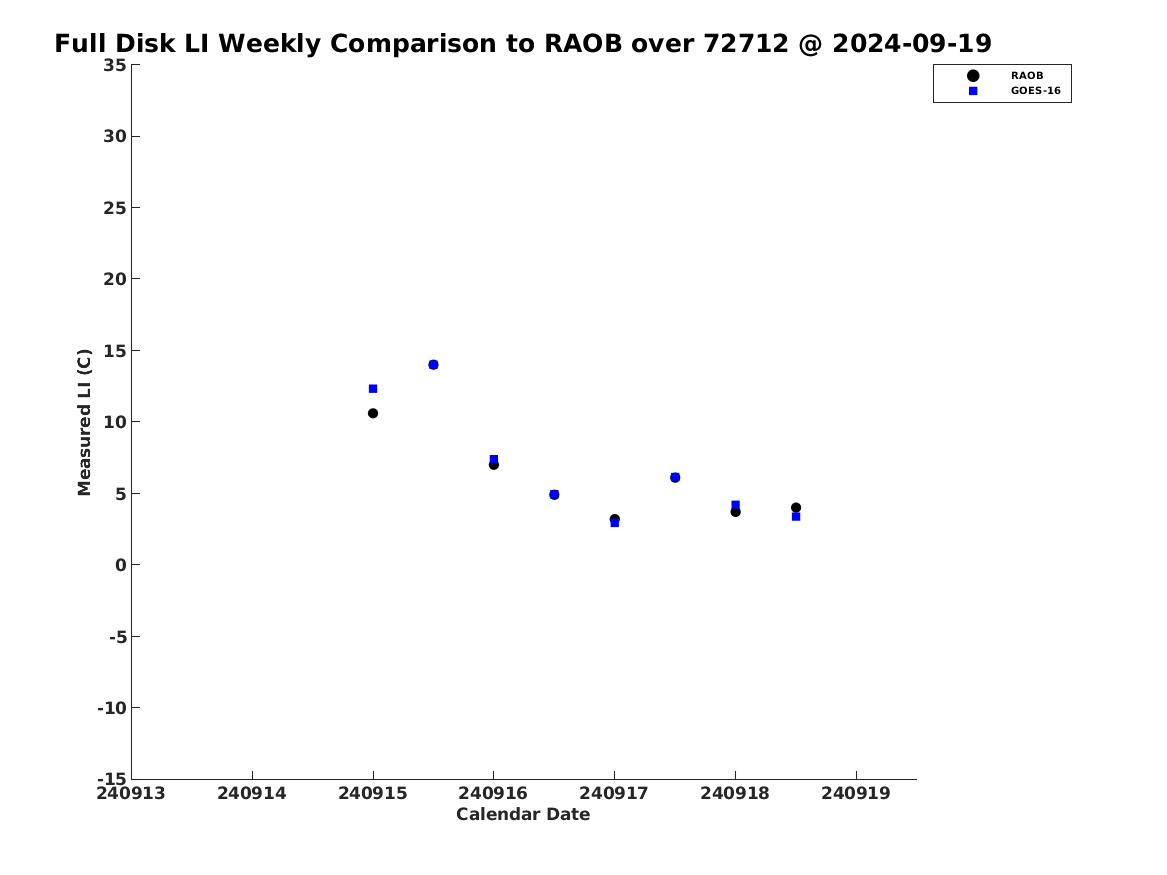 Full Disk LI Weekly Comparison to RAOB over 72712 @ 2024-09-19

RAOB
GOES-16

Measured LI (C)

35
30
25
20
15
10
5
0
-5
-10
-15

240913 240914 240915 240916 240917 240918 240919

Calendar Date